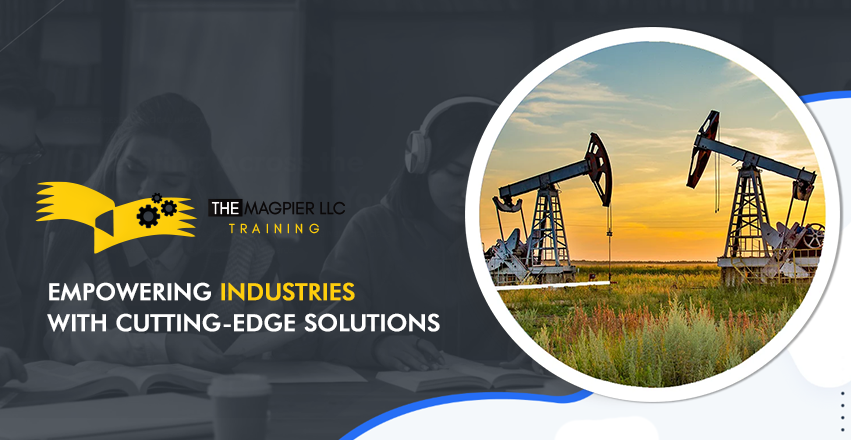 THE MAGPIER LLC
TRAINING

EMPOWERING INDUSTRIES WITH CUTTING-EDGE SOLUTIONS